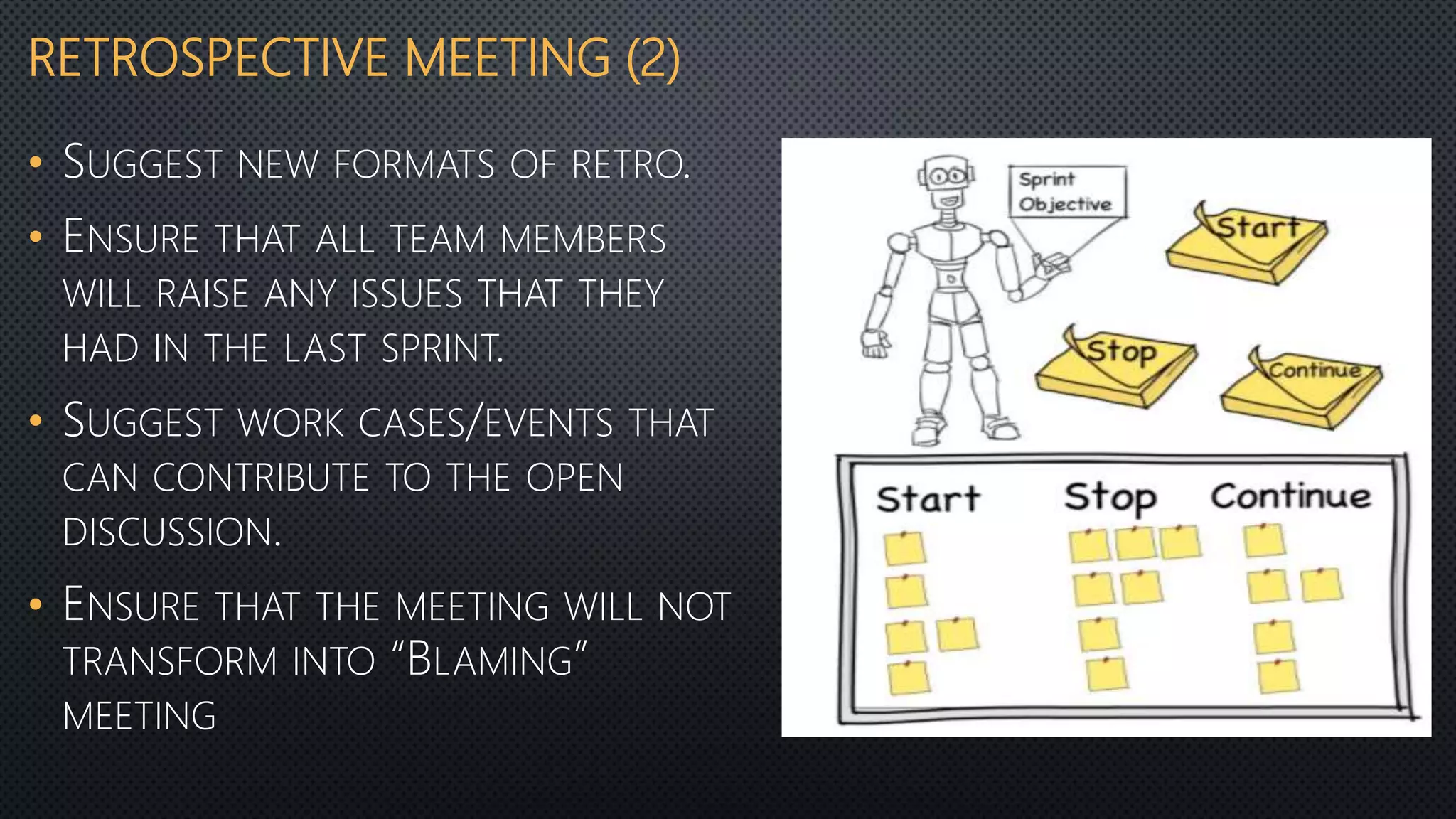 RETROSPECTIVE MEETING (2)

• SUGGEST NEW FORMATS OF RETRO.

• ENSURE THAT ALL TEAM MEMBERS WILL RAISE ANY ISSUES THAT THEY HAD IN THE LAST SPRINT.

• SUGGEST WORK CASES/EVENTS THAT CAN CONTRIBUTE TO THE OPEN DISCUSSION.

• ENSURE THAT THE MEETING WILL NOT TRANSFORM INTO "BLAMING" MEETING

Sprint Objective

Start

Stop

Continue

Start Stop Continue